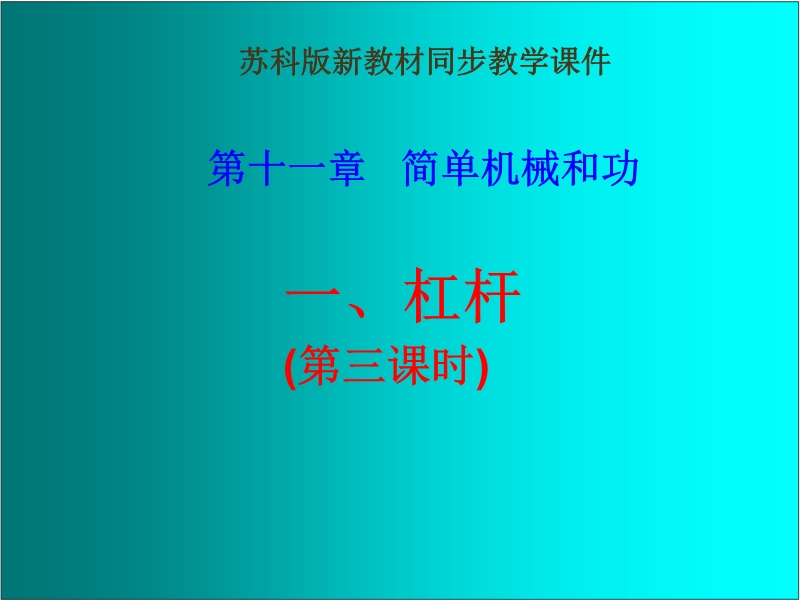 苏科版新教材同步教学课件

第十一章　简单机械和功

一、杠杆
(第三课时)